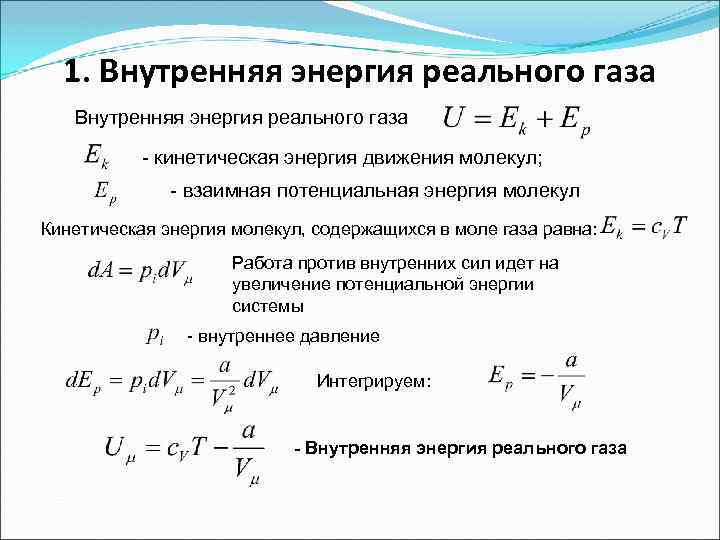 1. Внутренняя энергия реального газа

Внутренняя энергия реального газа $U = E_k + E_p$

$E_k$ - кинетическая энергия движения молекул;

$E_p$ - взаимная потенциальная энергия молекул

Кинетическая энергия молекул, содержащихся в моле газа равна: $E_k = c_V T$

$dA = p_i dV_\mu$ Работа против внутренних сил идет на увеличение потенциальной энергии системы

$p_i$ - внутреннее давление

$dE_p = p_i dV_\mu = \frac{a}{V_\mu^2} dV_\mu$ Интегрируем: $E_p = -\frac{a}{V_\mu}$

$U_\mu = c_V T - \frac{a}{V_\mu}$ - Внутренняя энергия реального газа